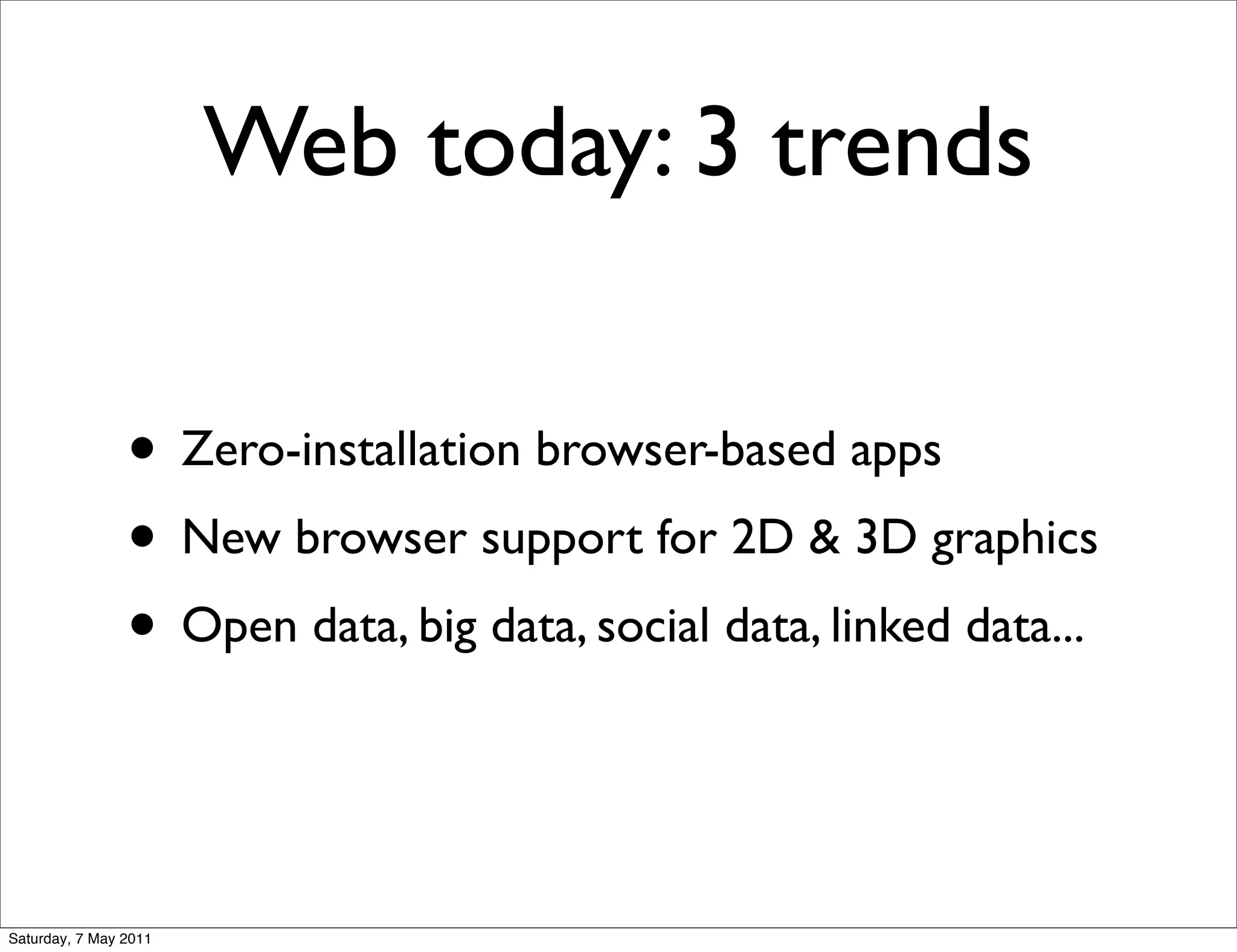 Web today: 3 trends

• Zero-installation browser-based apps
• New browser support for 2D & 3D graphics
• Open data, big data, social data, linked data...

Saturday, 7 May 2011